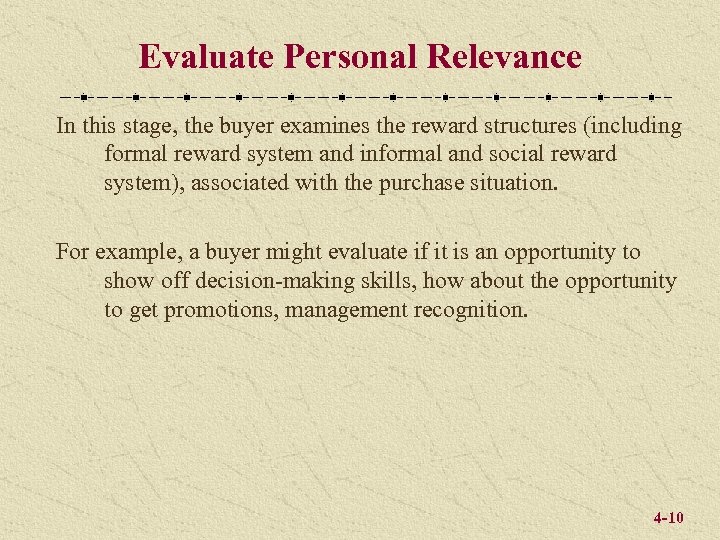 Evaluate Personal Relevance

In this stage, the buyer examines the reward structures (including formal reward system and informal and social reward system), associated with the purchase situation.

For example, a buyer might evaluate if it is an opportunity to show off decision-making skills, how about the opportunity to get promotions, management recognition.

4-10